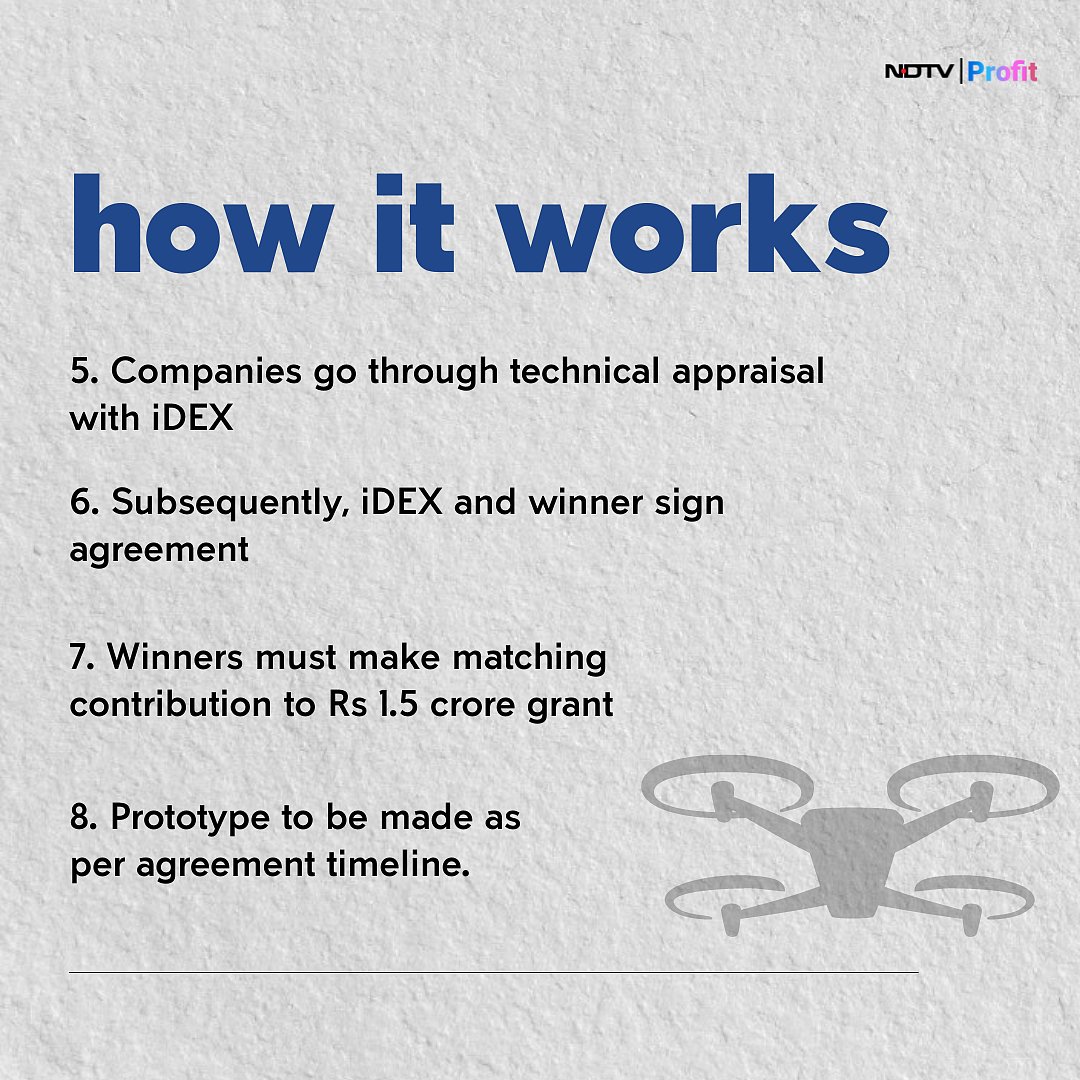 NDTV | Profit

how it works

5. Companies go through technical appraisal with iDEX

6. Subsequently, iDEX and winner sign agreement

7. Winners must make matching contribution to Rs 1.5 crore grant

8. Prototype to be made as per agreement timeline.